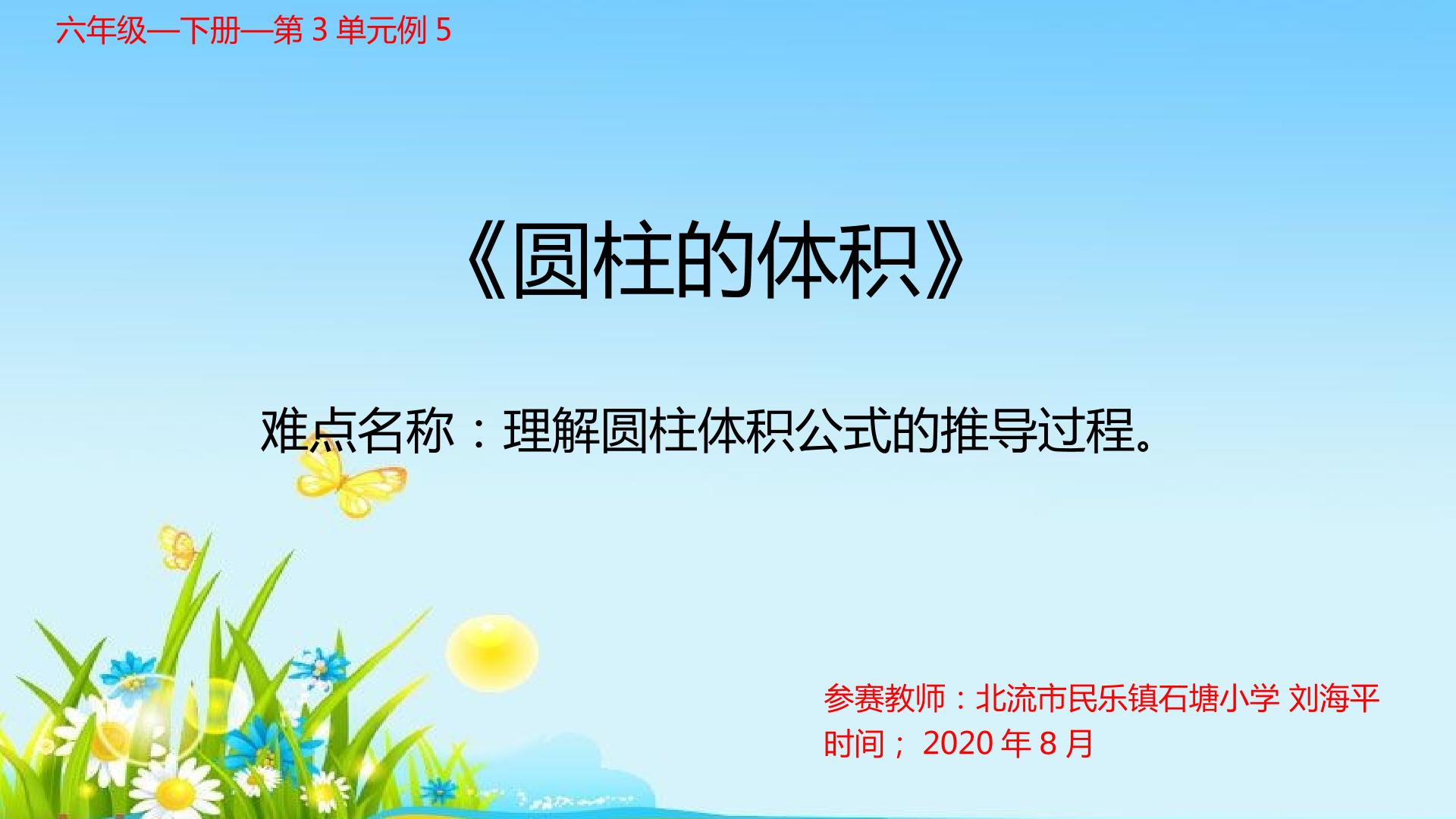 六年级—下册—第3单元例5

《圆柱的体积》

难点名称：理解圆柱体积公式的推导过程。

参赛教师：北流市民乐镇石塘小学 刘海平
时间；2020年8月